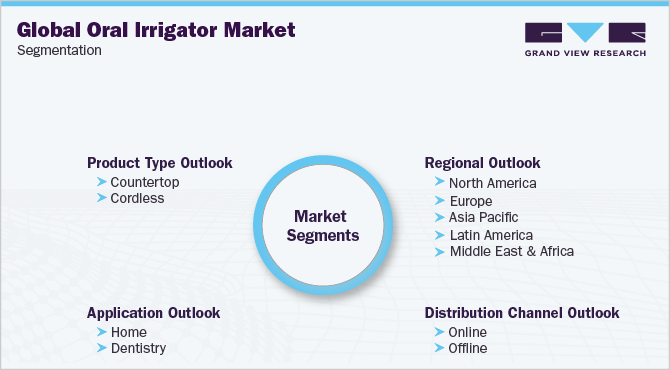 Global Oral Irrigator Market
Segmentation

GRAND VIEW RESEARCH

Product Type Outlook
Countertop
Cordless

Market Segments

Regional Outlook
North America
Europe
Asia Pacific
Latin America
Middle East & Africa

Application Outlook
Home
Dentistry

Distribution Channel Outlook
Online
Offline